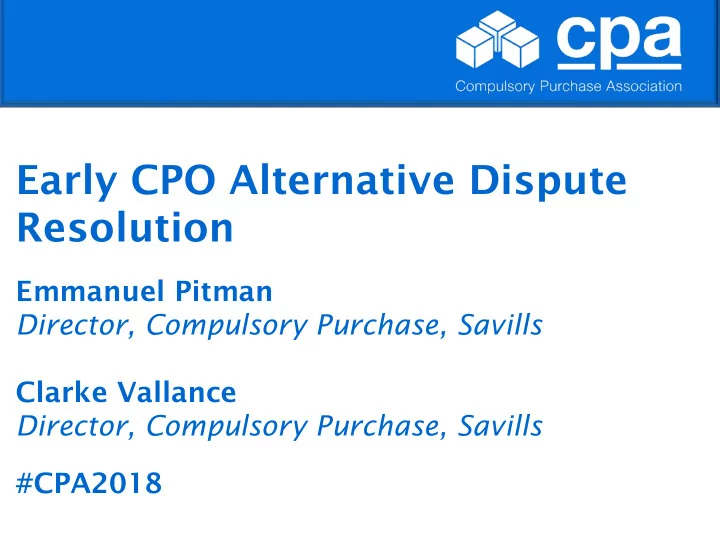 cpa
Compulsory Purchase Association

Early CPO Alternative Dispute Resolution

Emmanuel Pitman
Director, Compulsory Purchase, Savills

Clarke Vallance
Director, Compulsory Purchase, Savills

#CPA2018